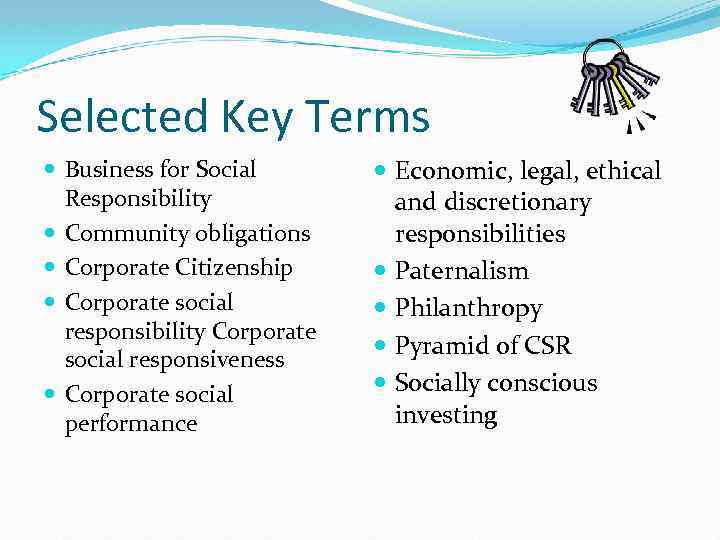 Selected Key Terms

- Business for Social Responsibility
- Community obligations
- Corporate Citizenship
- Corporate social responsibility Corporate social responsiveness
- Corporate social performance

- Economic, legal, ethical and discretionary responsibilities
- Paternalism
- Philanthropy
- Pyramid of CSR
- Socially conscious investing